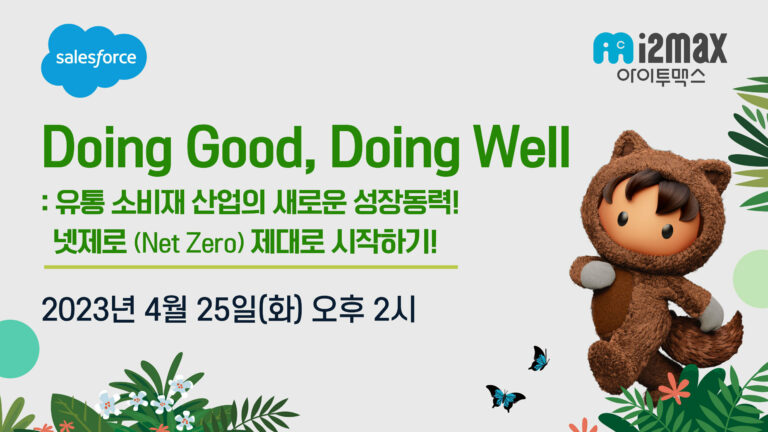 salesforce

i2max
아이투맥스

Doing Good, Doing Well

: 유통 소비재 산업의 새로운 성장동력!
넷제로 (Net Zero) 제대로 시작하기!

2023년 4월 25일(화) 오후 2시